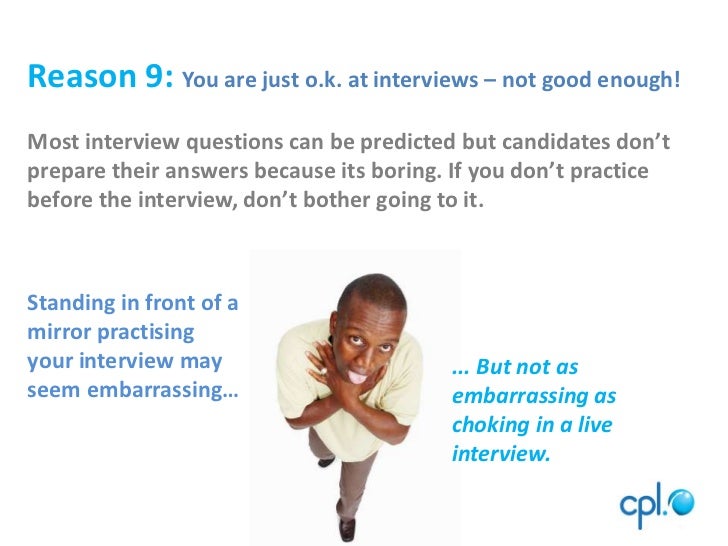 Reason 9: You are just o.k. at interviews – not good enough!

Most interview questions can be predicted but candidates don't prepare their answers because its boring. If you don't practice before the interview, don't bother going to it.

Standing in front of a mirror practising your interview may seem embarrassing…

… But not as embarrassing as choking in a live interview.

cpl.